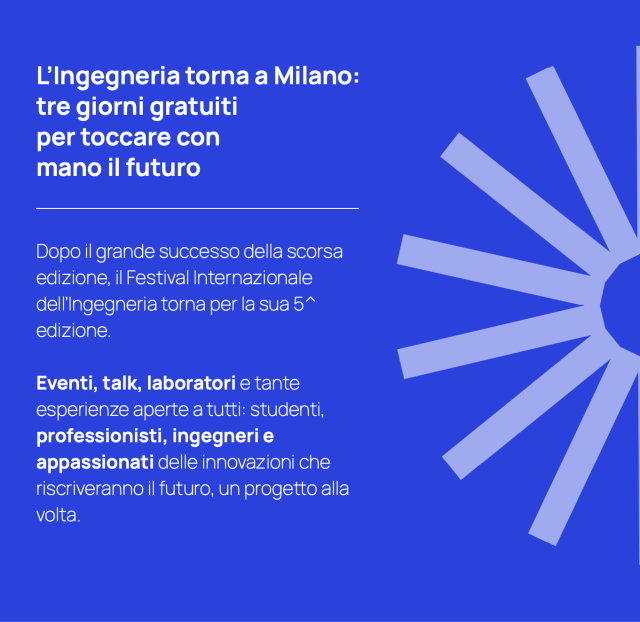 L’Ingegneria torna a Milano: tre giorni gratuiti per toccare con mano il futuro

Dopo il grande successo della scorsa edizione, il Festival Internazionale dell'Ingegneria torna per la sua 5^ edizione.

Eventi, talk, laboratori e tante esperienze aperte a tutti: studenti, professionisti, ingegneri e appassionati delle innovazioni che riscriveranno il futuro, un progetto alla volta.